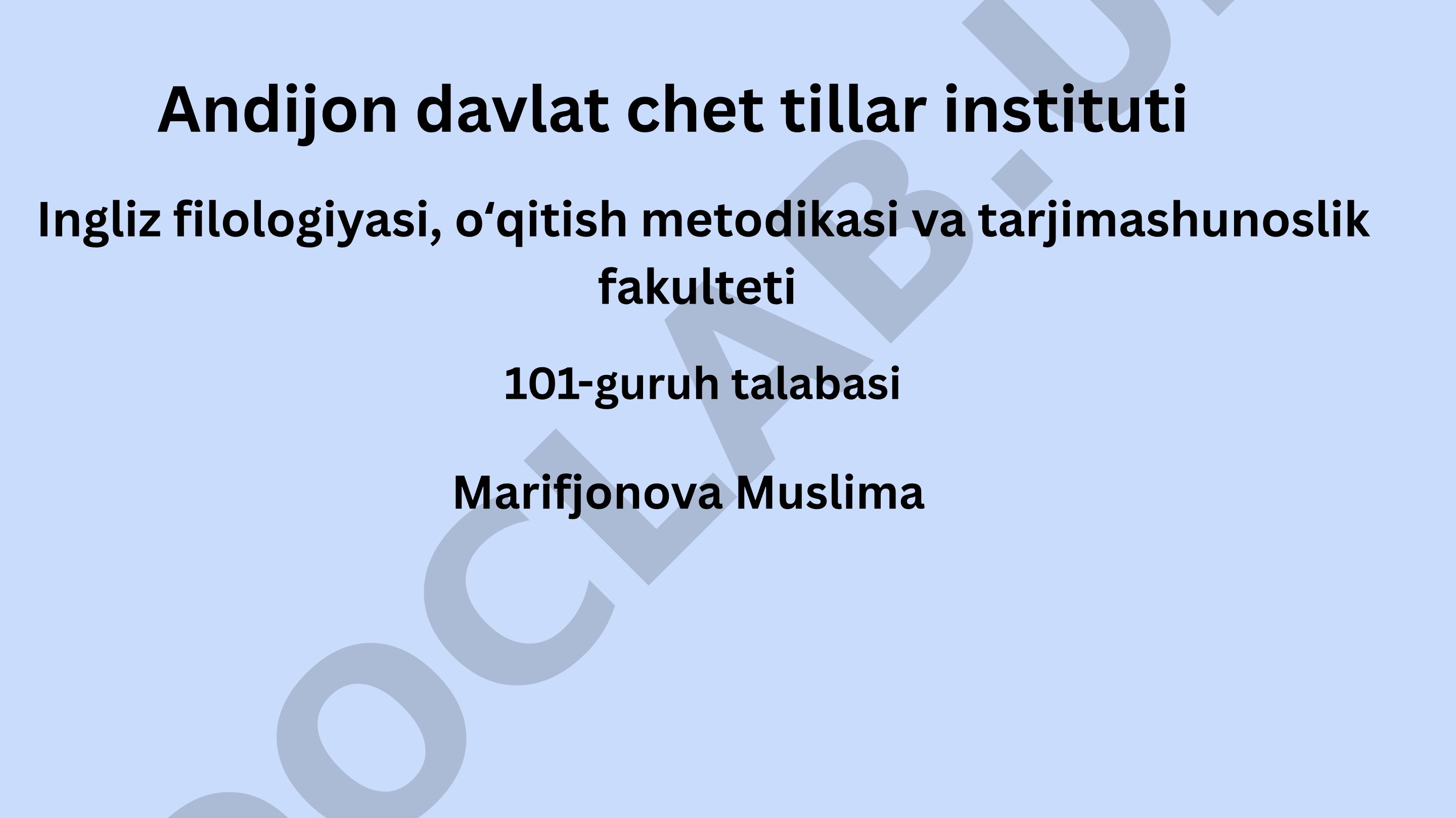 Andijon davlat chet tillar instituti

Ingliz filologiyasi, o‘qitish metodikasi va tarjimashunoslik fakulteti

101-guruh talabasi

Marifjonova Muslima

DOCLAB.U